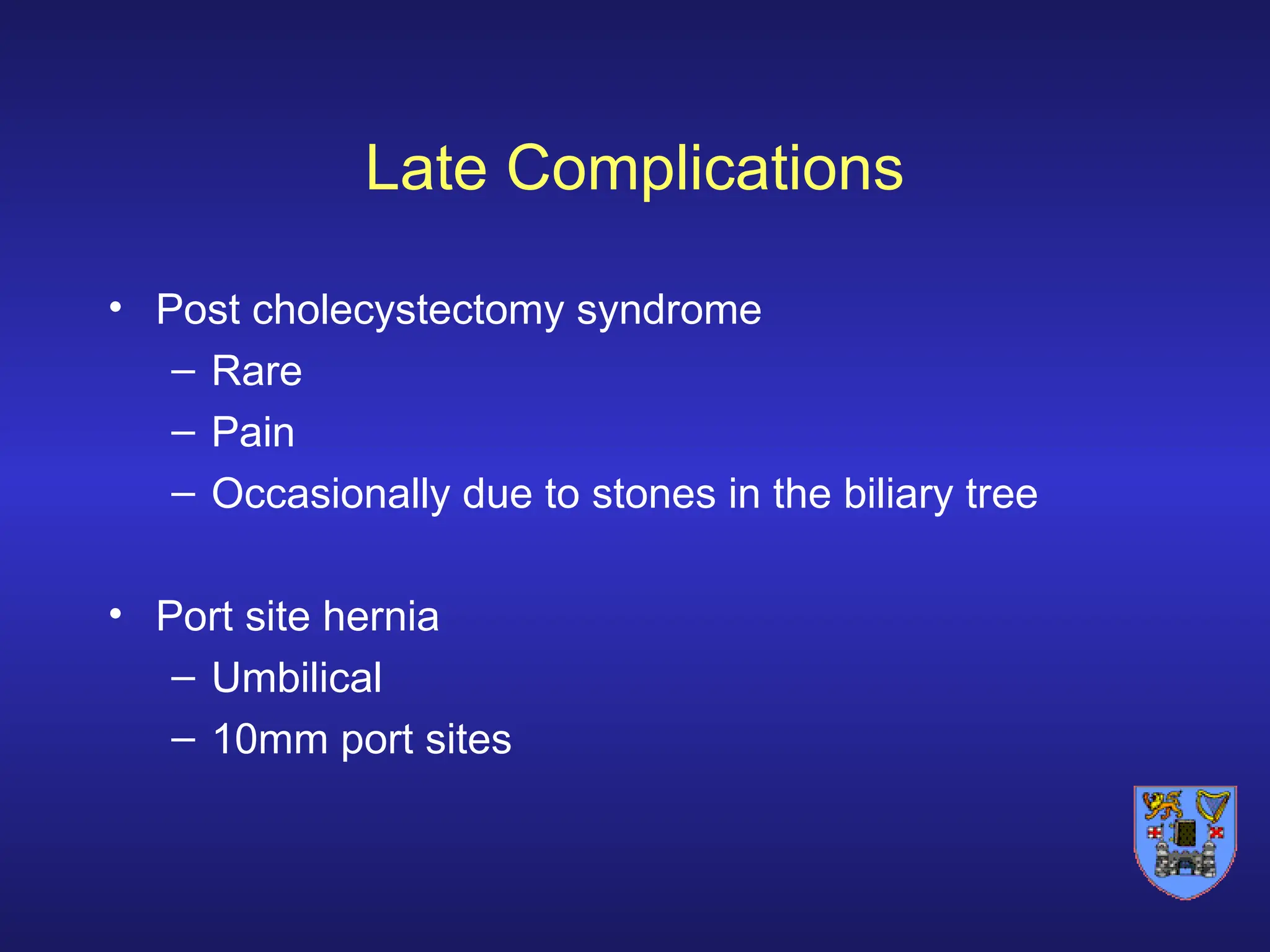 Late Complications

• Post cholecystectomy syndrome
  – Rare
  – Pain
  – Occasionally due to stones in the biliary tree

• Port site hernia
  – Umbilical
  – 10mm port sites